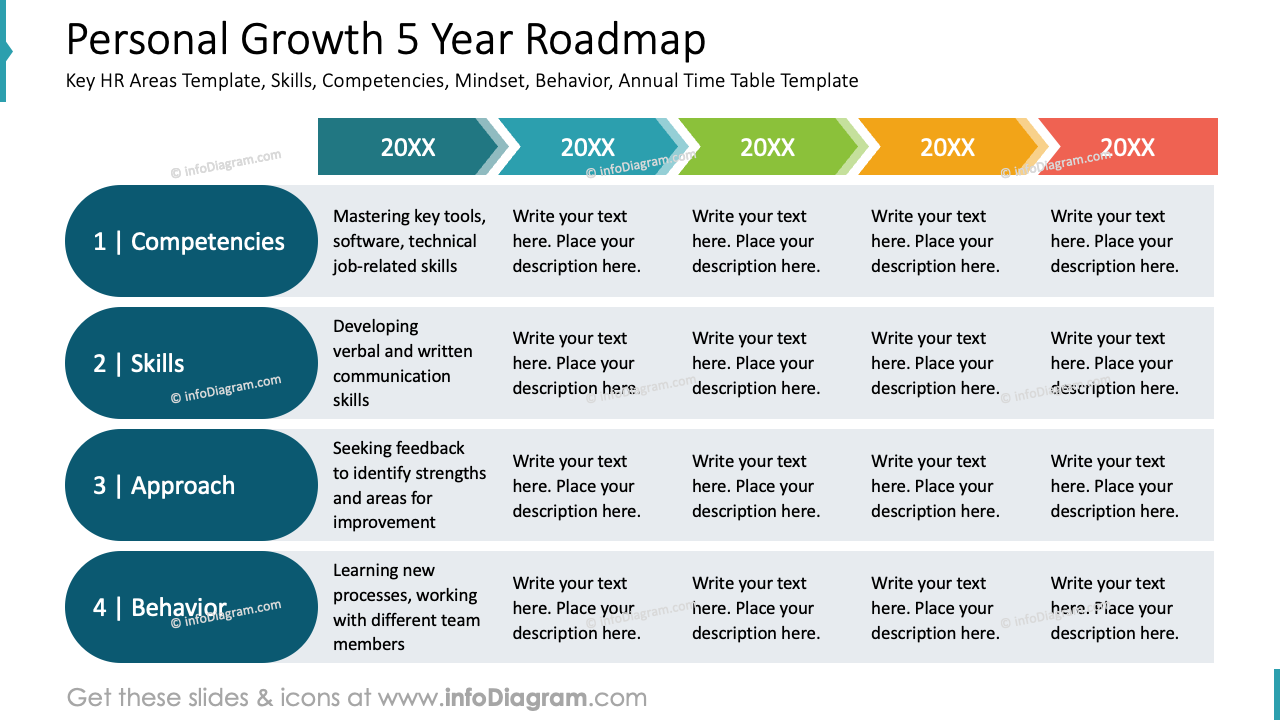 Personal Growth 5 Year Roadmap

Key HR Areas Template, Skills, Competencies, Mindset, Behavior, Annual Time Table Template

| | 20XX | 20XX | 20XX | 20XX | 20XX |
|---|---|---|---|---|---|
| 1 \| Competencies | Mastering key tools, software, technical job-related skills | Write your text here. Place your description here. | Write your text here. Place your description here. | Write your text here. Place your description here. | Write your text here. Place your description here. |
| 2 \| Skills | Developing verbal and written communication skills | Write your text here. Place your description here. | Write your text here. Place your description here. | Write your text here. Place your description here. | Write your text here. Place your description here. |
| 3 \| Approach | Seeking feedback to identify strengths and areas for improvement | Write your text here. Place your description here. | Write your text here. Place your description here. | Write your text here. Place your description here. | Write your text here. Place your description here. |
| 4 \| Behavior | Learning new processes, working with different team members | Write your text here. Place your description here. | Write your text here. Place your description here. | Write your text here. Place your description here. | Write your text here. Place your description here. |

© infoDiagram.com

Get these slides & icons at www.infoDiagram.com